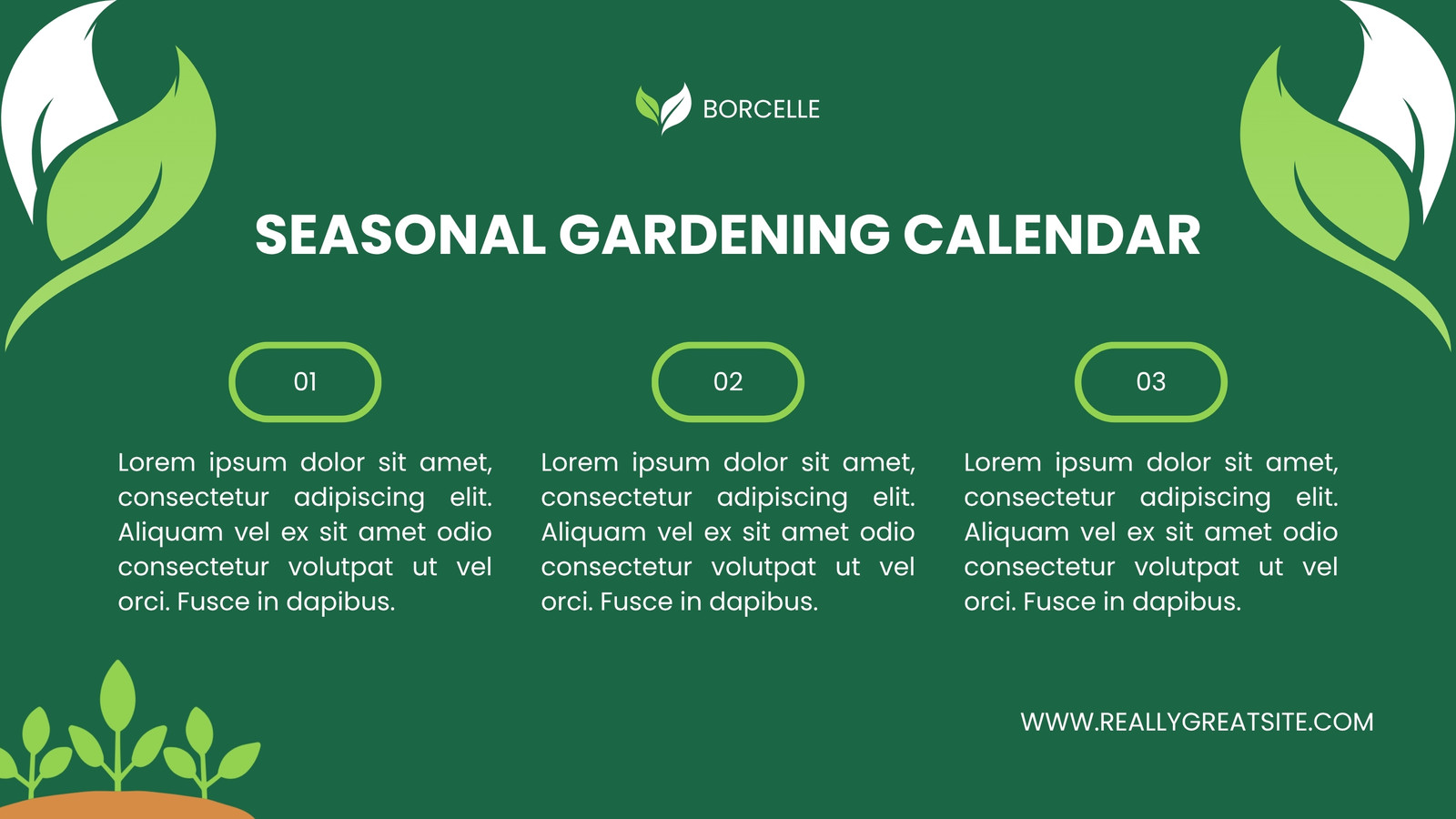 BORCELLE

SEASONAL GARDENING CALENDAR

01

Lorem ipsum dolor sit amet, consectetur adipiscing elit. Aliquam vel ex sit amet odio consectetur volutpat ut vel orci. Fusce in dapibus.

02

Lorem ipsum dolor sit amet, consectetur adipiscing elit. Aliquam vel ex sit amet odio consectetur volutpat ut vel orci. Fusce in dapibus.

03

Lorem ipsum dolor sit amet, consectetur adipiscing elit. Aliquam vel ex sit amet odio consectetur volutpat ut vel orci. Fusce in dapibus.

WWW.REALLYGREATSITE.COM